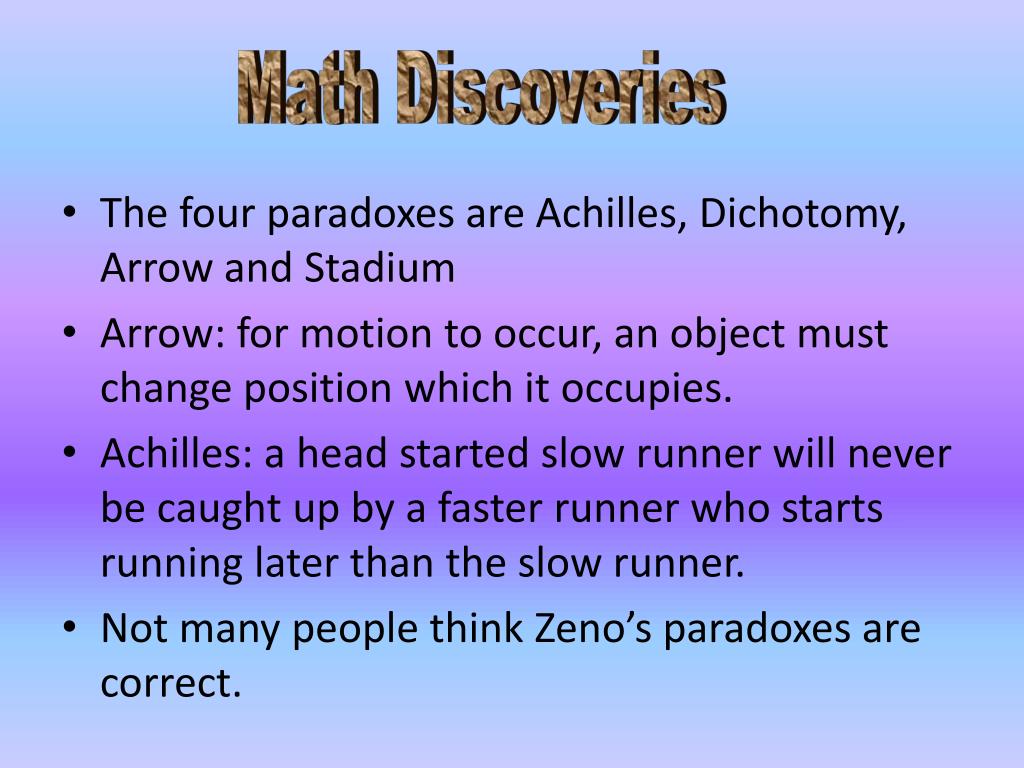 Math Discoveries

• The four paradoxes are Achilles, Dichotomy, Arrow and Stadium

• Arrow: for motion to occur, an object must change position which it occupies.

• Achilles: a head started slow runner will never be caught up by a faster runner who starts running later than the slow runner.

• Not many people think Zeno's paradoxes are correct.